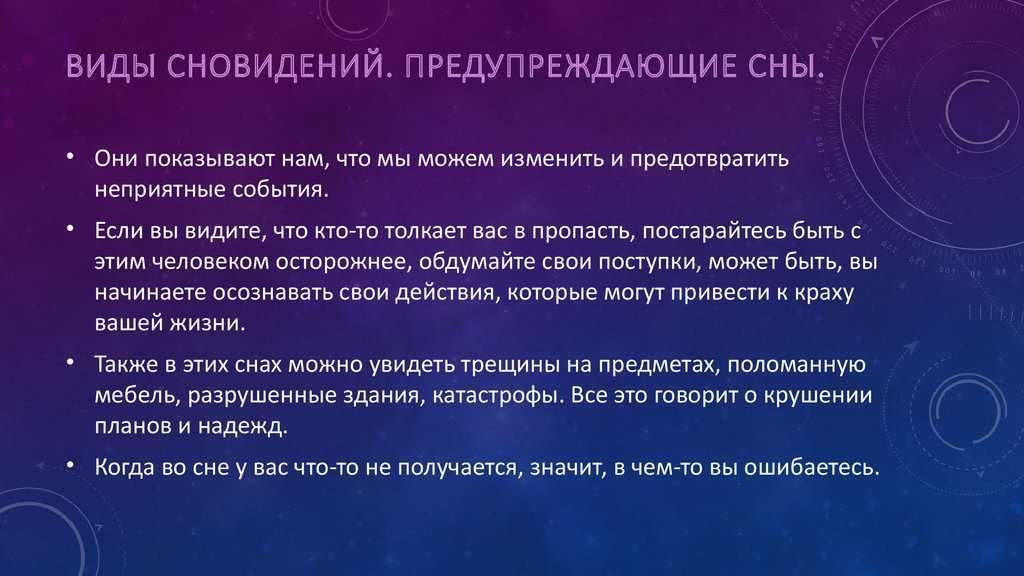 ВИДЫ СНОВИДЕНИЙ. ПРЕДУПРЕЖДАЮЩИЕ СНЫ.

• Они показывают нам, что мы можем изменить и предотвратить неприятные события.

• Если вы видите, что кто-то толкает вас в пропасть, постарайтесь быть с этим человеком осторожнее, обдумайте свои поступки, может быть, вы начинаете осознавать свои действия, которые могут привести к краху вашей жизни.

• Также в этих снах можно увидеть трещины на предметах, поломанную мебель, разрушенные здания, катастрофы. Все это говорит о крушении планов и надежд.

• Когда во сне у вас что-то не получается, значит, в чем-то вы ошибаетесь.